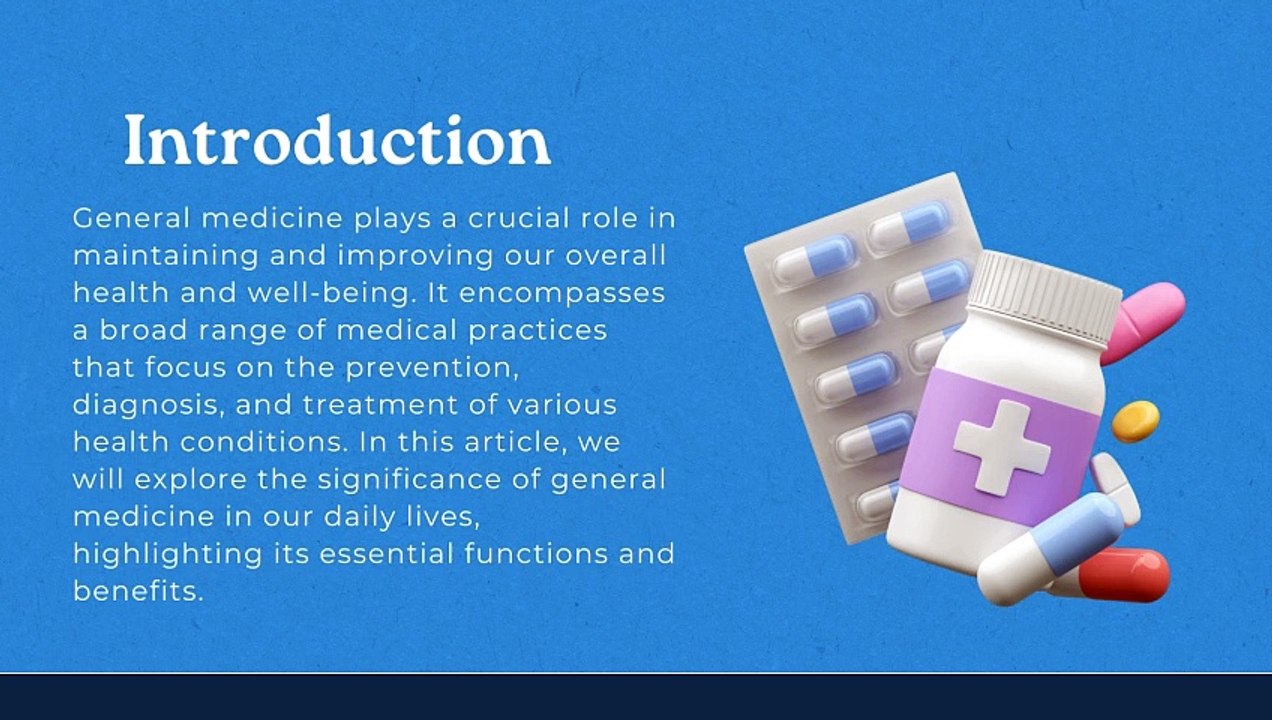 Introduction

General medicine plays a crucial role in maintaining and improving our overall health and well-being. It encompasses a broad range of medical practices that focus on the prevention, diagnosis, and treatment of various health conditions. In this article, we will explore the significance of general medicine in our daily lives, highlighting its essential functions and benefits.